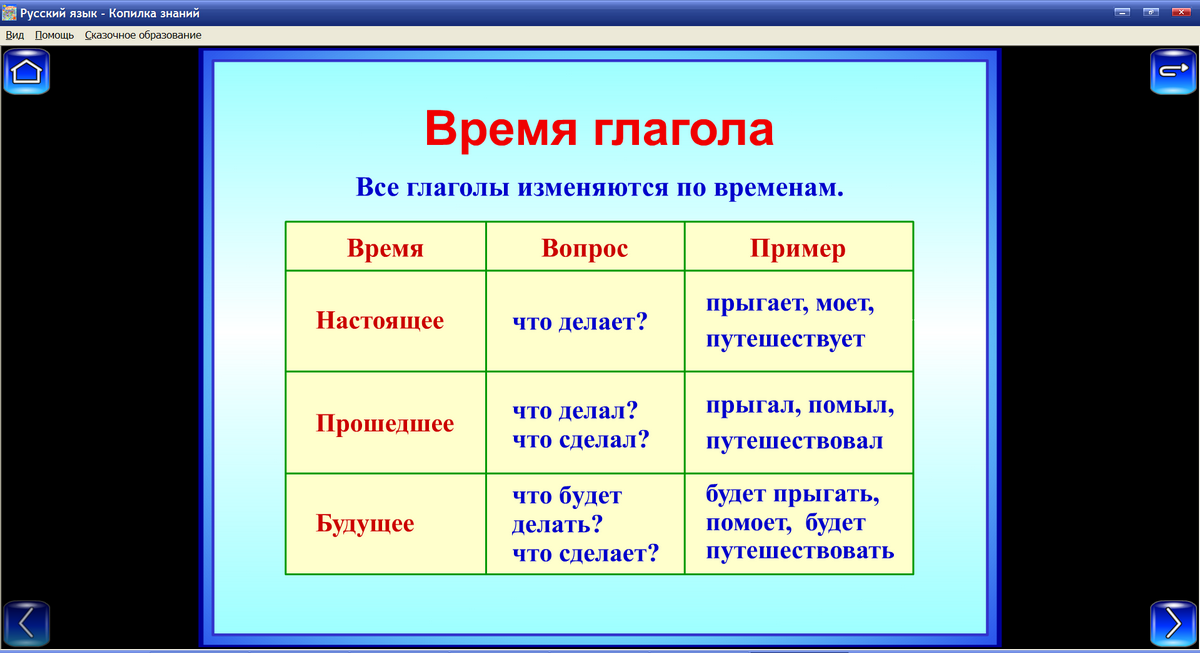 Русский язык - Копилка знаний

Вид Помощь Сказочное образование

Время глагола

Все глаголы изменяются по временам.

| Время | Вопрос | Пример |
|---|---|---|
| Настоящее | что делает? | прыгает, моет, путешествует |
| Прошедшее | что делал? что сделал? | прыгал, помыл, путешествовал |
| Будущее | что будет делать? что сделает? | будет прыгать, помоет, будет путешествовать |